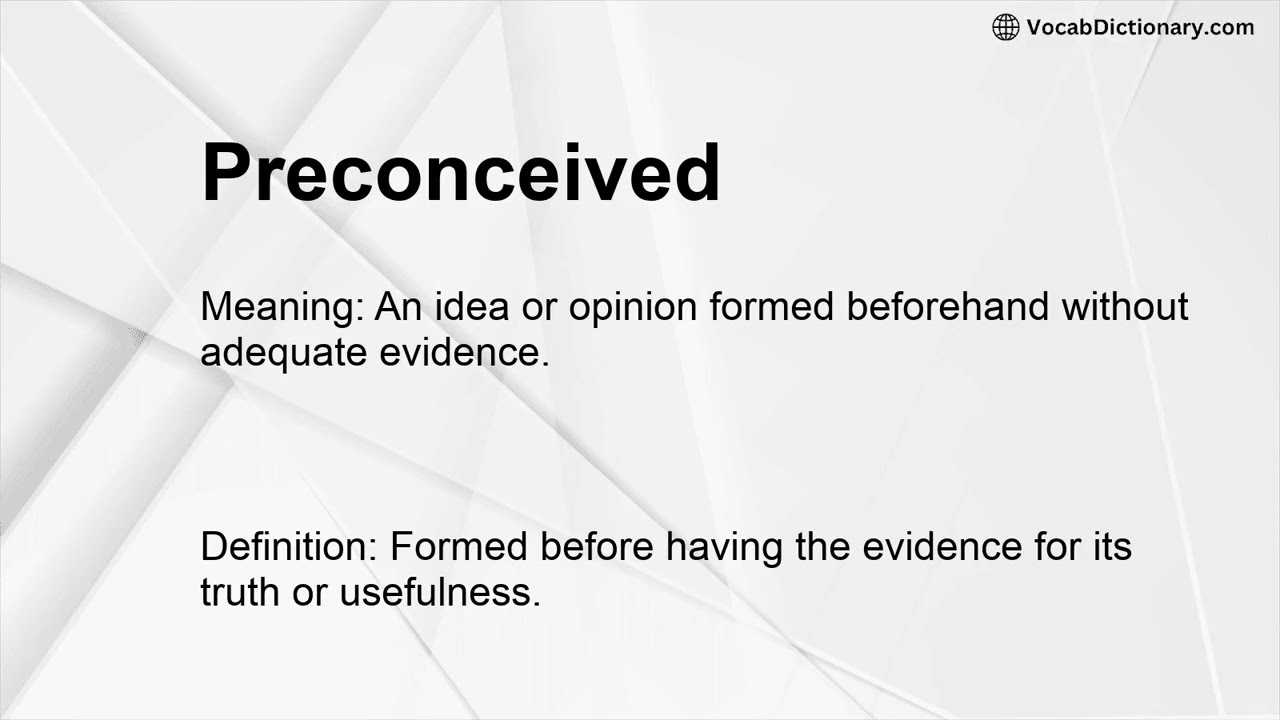 VocabDictionary.com

Preconceived

Meaning: An idea or opinion formed beforehand without adequate evidence.

Definition: Formed before having the evidence for its truth or usefulness.